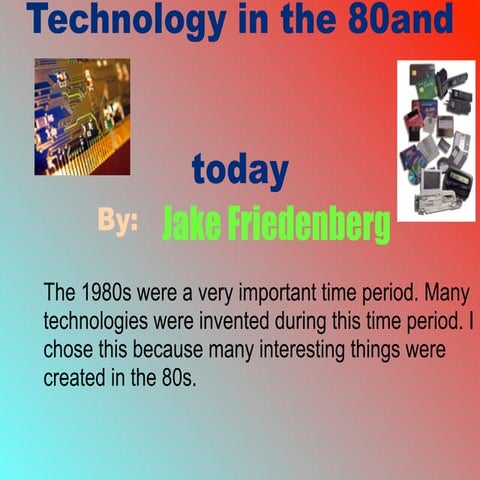 Technology in the 80and

today

By: Jake Friedenberg

The 1980s were a very important time period. Many technologies were invented during this time period. I chose this because many interesting things were created in the 80s.